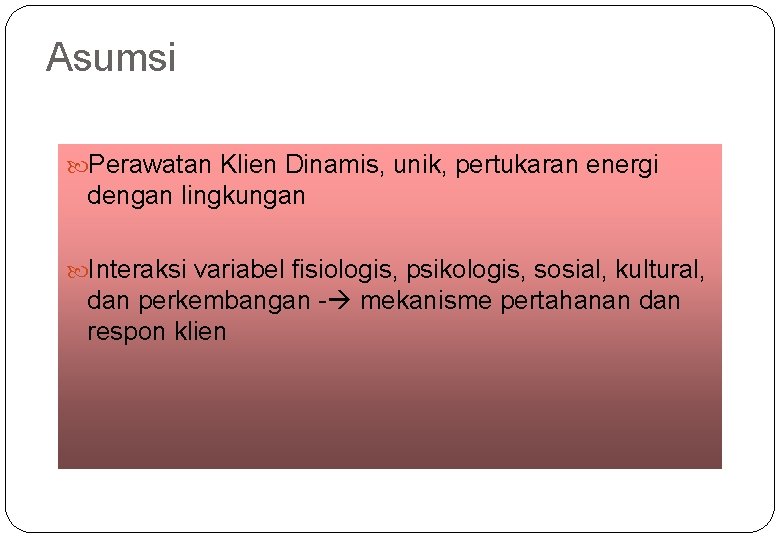 Asumsi

Perawatan Klien Dinamis, unik, pertukaran energi dengan lingkungan

Interaksi variabel fisiologis, psikologis, sosial, kultural, dan perkembangan -→ mekanisme pertahanan dan respon klien